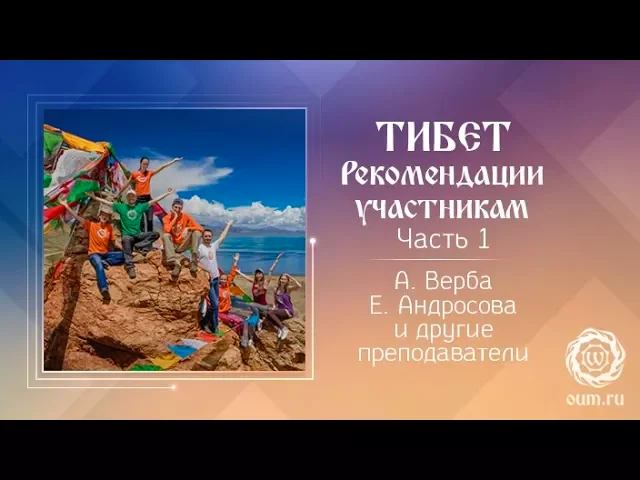 ТИБЕТ
Рекомендации участникам
Часть 1

А. Верба
Е. Андросова
и другие преподаватели

oum.ru